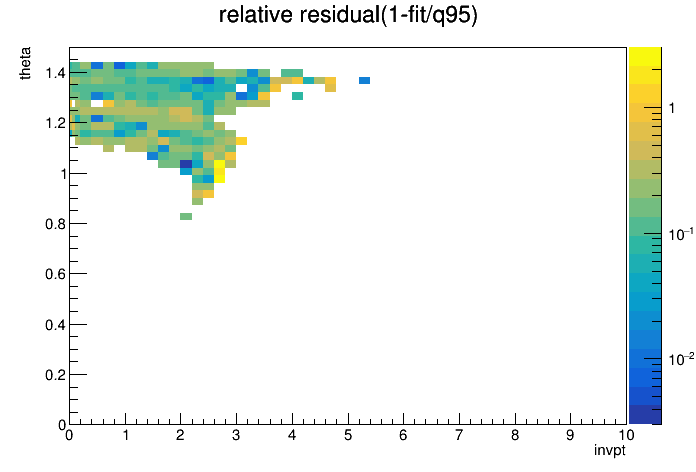 relative residual(1-fit/q95)

theta

1.4
1.2
1
0.8
0.6
0.4
0.2
0

0 1 2 3 4 5 6 7 8 9 10

invpt

1
$10^{-1}$
$10^{-2}$